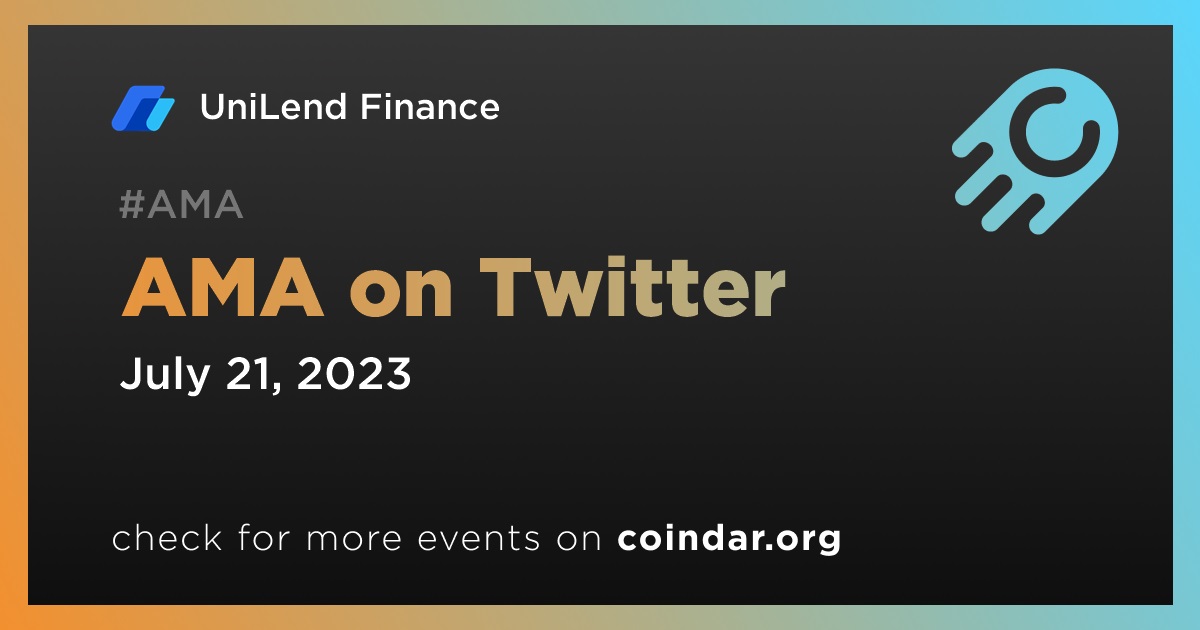 UniLend Finance

#AMA

AMA on Twitter

July 21, 2023

check for more events on coindar.org